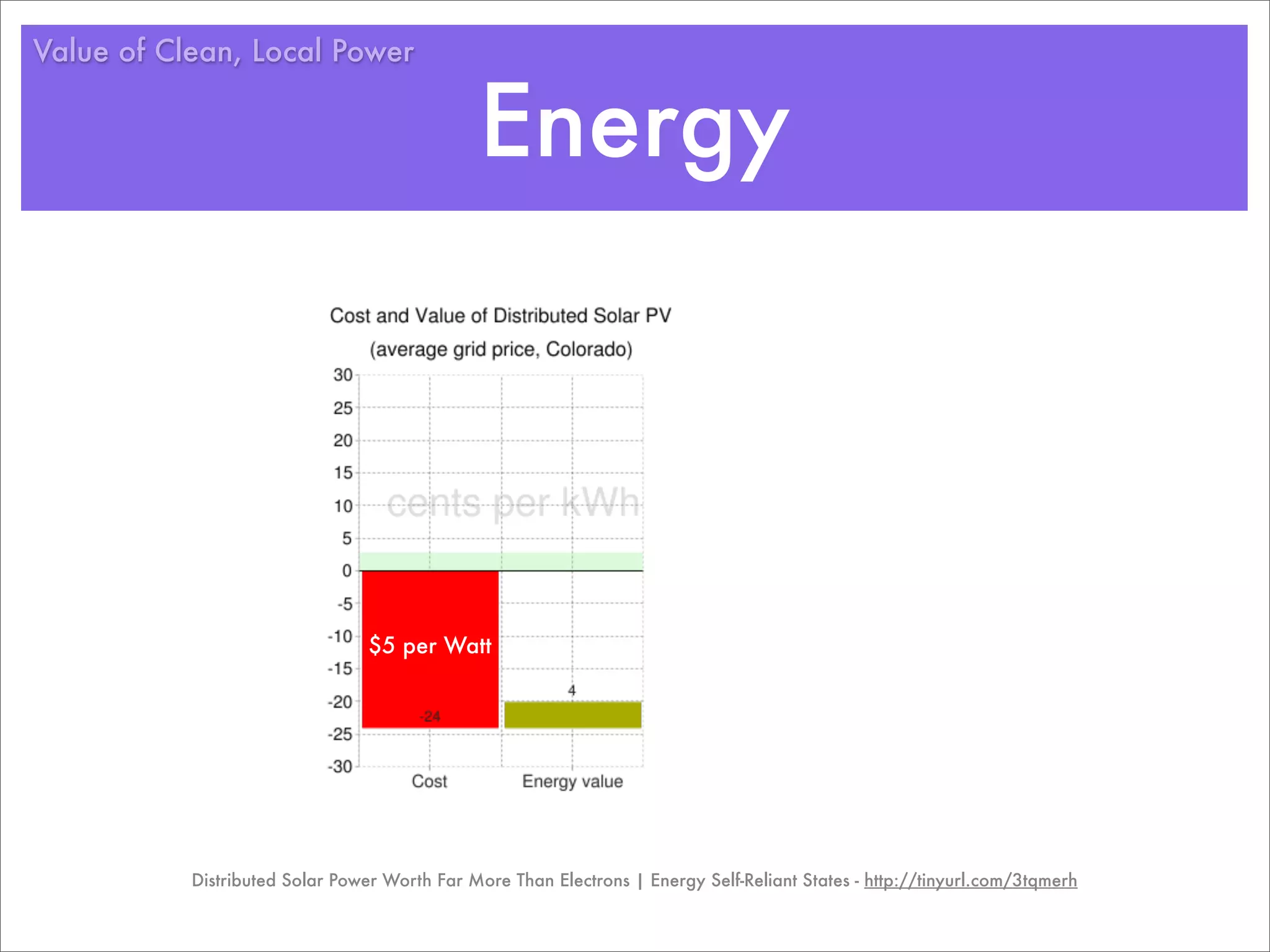 Value of Clean, Local Power

Energy

Cost and Value of Distributed Solar PV
(average grid price, Colorado)

30
25
20
15
10
5
0
-5
-10
-15
-20
-25
-30

cents per kWh

$5 per Watt

-24

4

Cost

Energy value

Distributed Solar Power Worth Far More Than Electrons | Energy Self-Reliant States - http://tinyurl.com/3tqmerh